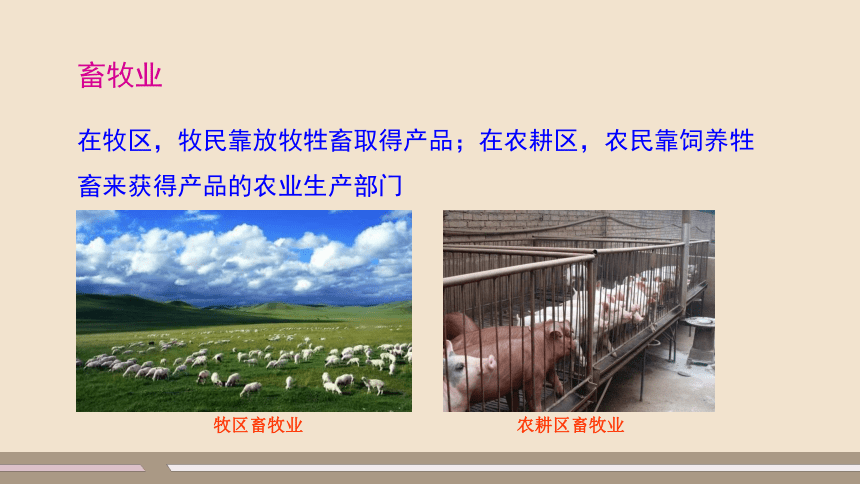 畜牧业

在牧区，牧民靠放牧牲畜取得产品；在农耕区，农民靠饲养牲畜来获得产品的农业生产部门

牧区畜牧业

农耕区畜牧业